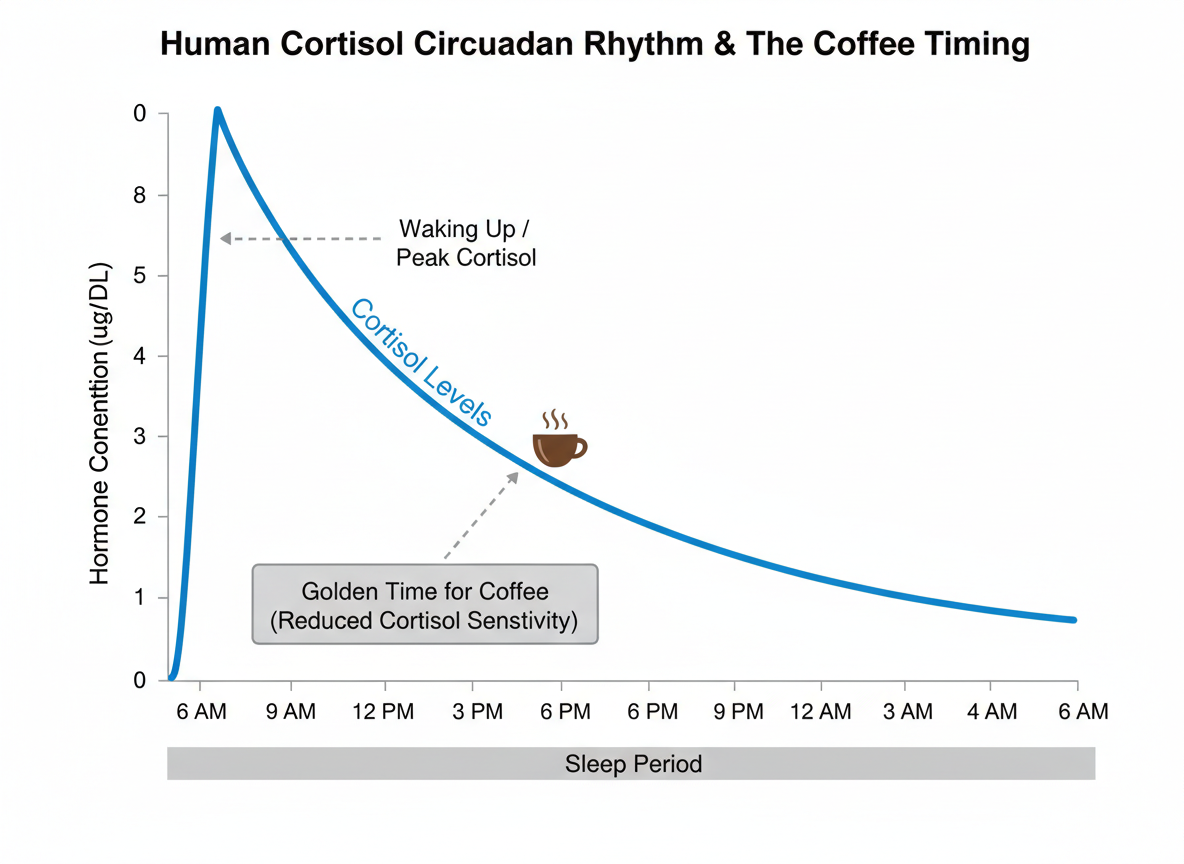 Human Cortisol Circuadan Rhythm & The Coffee Timing

Hormone Conention (ug/DL)

0
8
5
4
3
2
1
0

Waking Up / Peak Cortisol

Cortisol Levels

Golden Time for Coffee (Reduced Cortisol Senstivity)

6 AM 9 AM 12 PM 3 PM 6 PM 6 PM 9 PM 12 AM 3 AM 4 AM 6 AM

Sleep Period